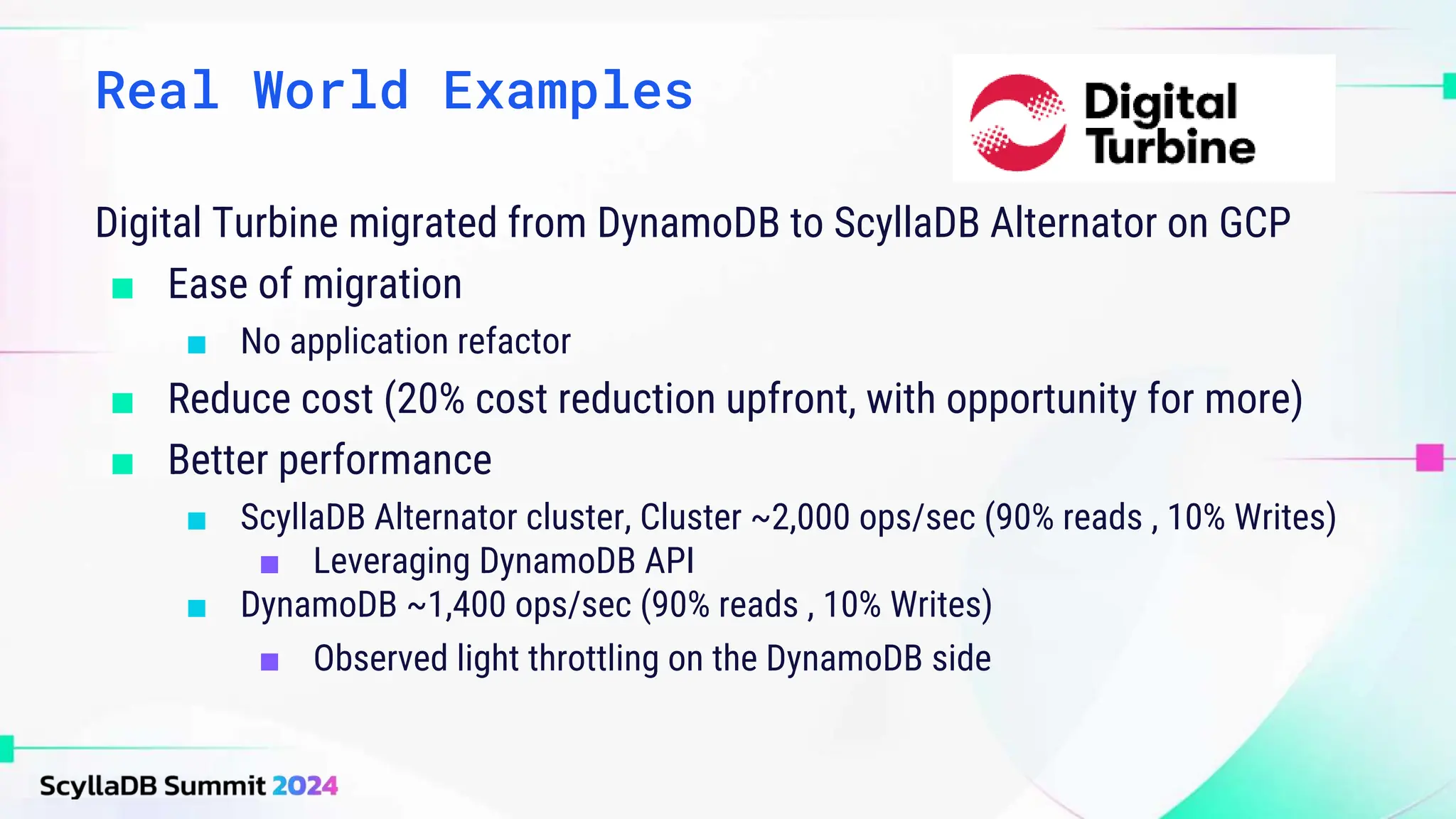 Real World Examples

Digital Turbine

Digital Turbine migrated from DynamoDB to ScyllaDB Alternator on GCP

■ Ease of migration
  ■ No application refactor
■ Reduce cost (20% cost reduction upfront, with opportunity for more)
■ Better performance
  ■ ScyllaDB Alternator cluster, Cluster ~2,000 ops/sec (90% reads , 10% Writes)
    ■ Leveraging DynamoDB API
  ■ DynamoDB ~1,400 ops/sec (90% reads , 10% Writes)
    ■ Observed light throttling on the DynamoDB side

ScyllaDB Summit 2024